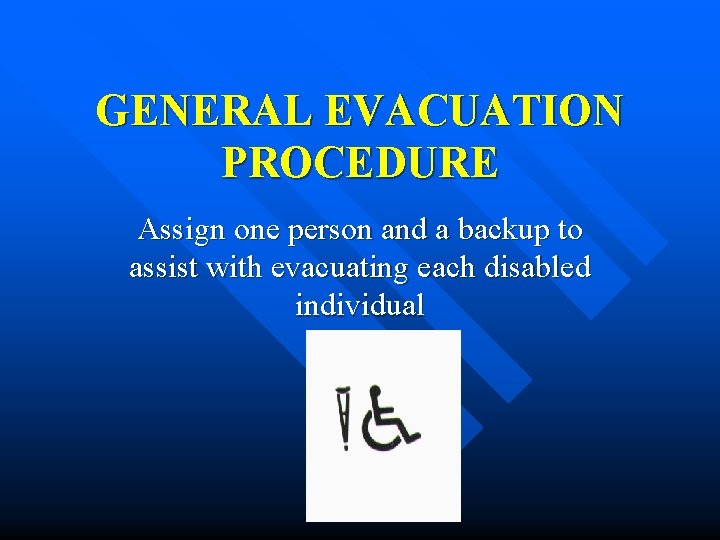 GENERAL EVACUATION PROCEDURE

Assign one person and a backup to assist with evacuating each disabled individual